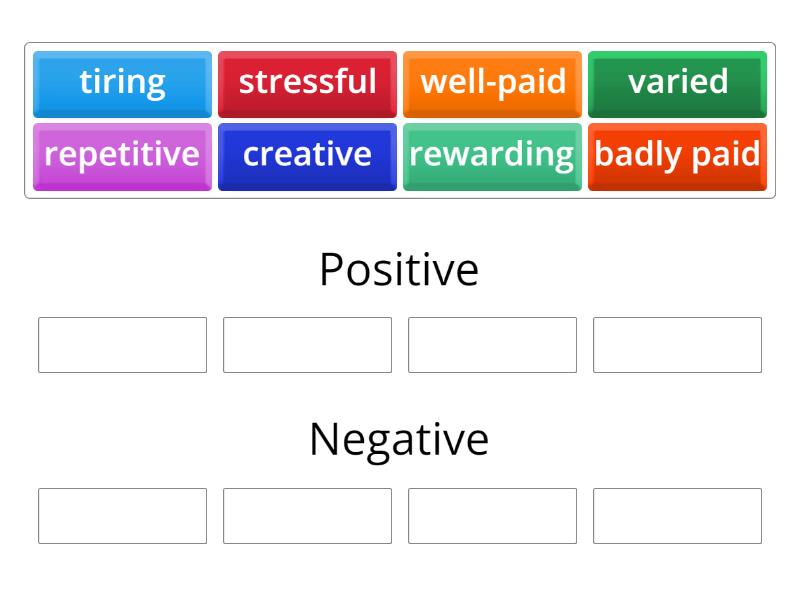 tiring stressful well-paid varied
repetitive creative rewarding badly paid

Positive

Negative